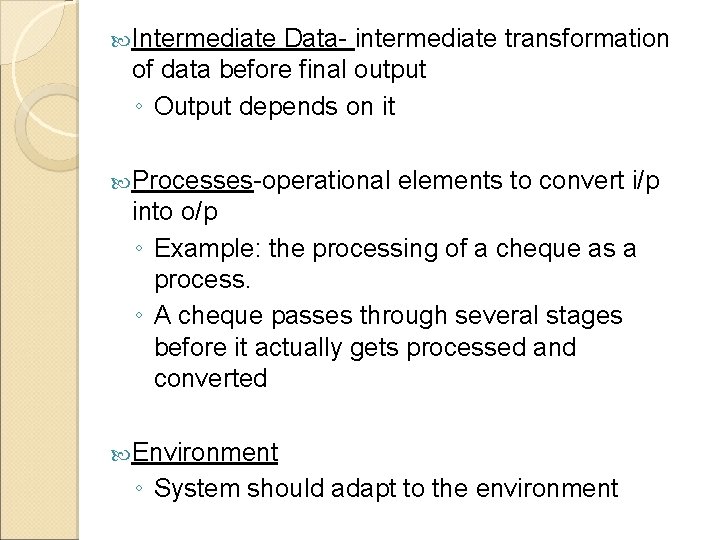 Intermediate Data- intermediate transformation of data before final output

◦ Output depends on it

Processes-operational elements to convert i/p into o/p

◦ Example: the processing of a cheque as a process.

◦ A cheque passes through several stages before it actually gets processed and converted

Environment

◦ System should adapt to the environment